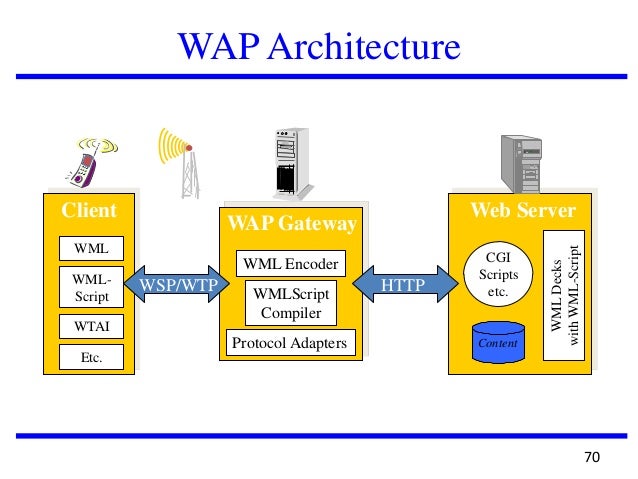 WAP Architecture

Client

WML

WML-Script

WTAI

Etc.

WSP/WTP

WAP Gateway

WML Encoder

WMLScript Compiler

Protocol Adapters

HTTP

Web Server

CGI Scripts etc.

Content

WML Decks with WML-Script

70